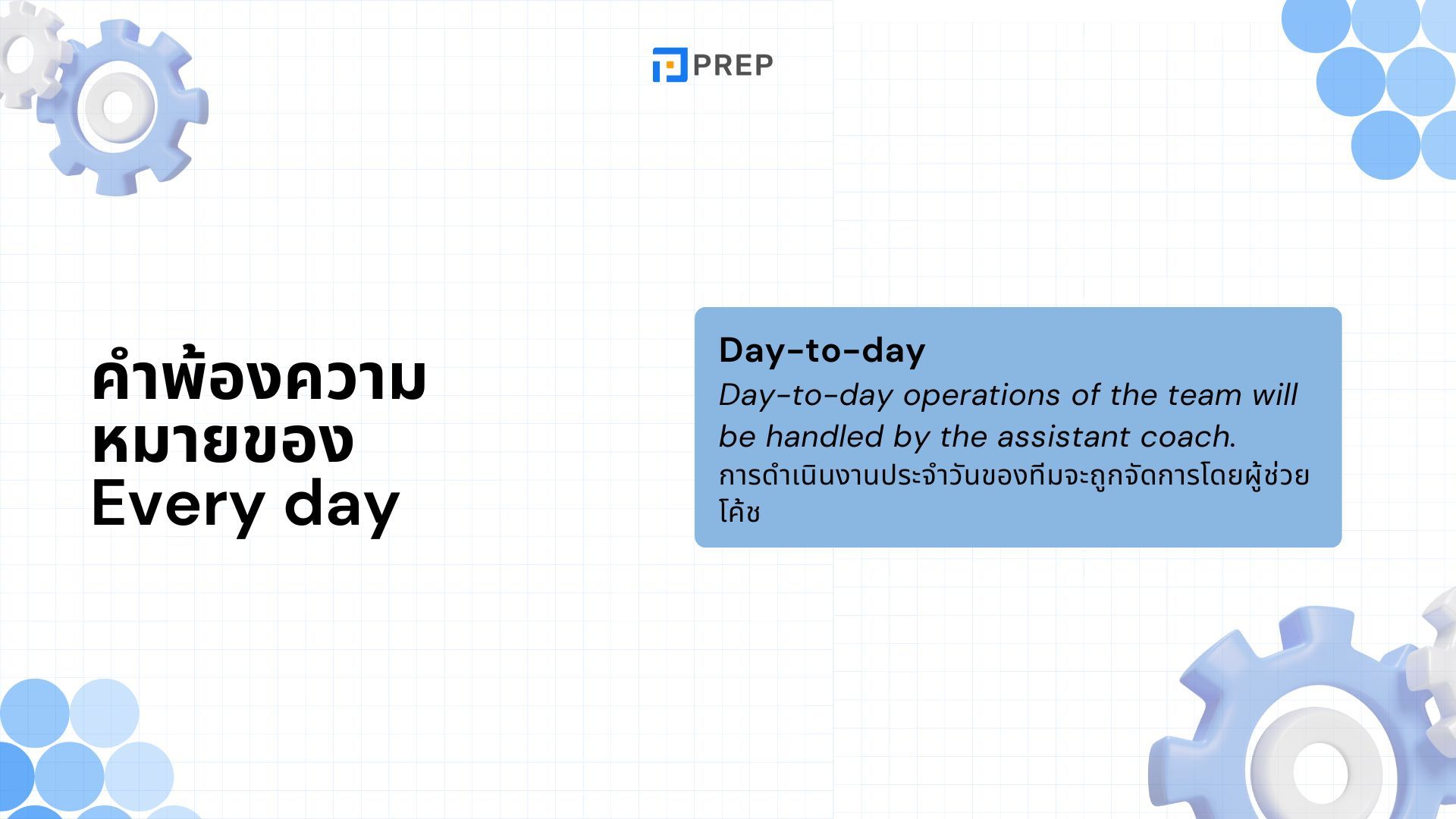 PREP

คำพ้องความหมายของ Every day

Day-to-day
Day-to-day operations of the team will be handled by the assistant coach.
การดำเนินงานประจำวันของทีมจะถูกจัดการโดยผู้ช่วยโค้ช